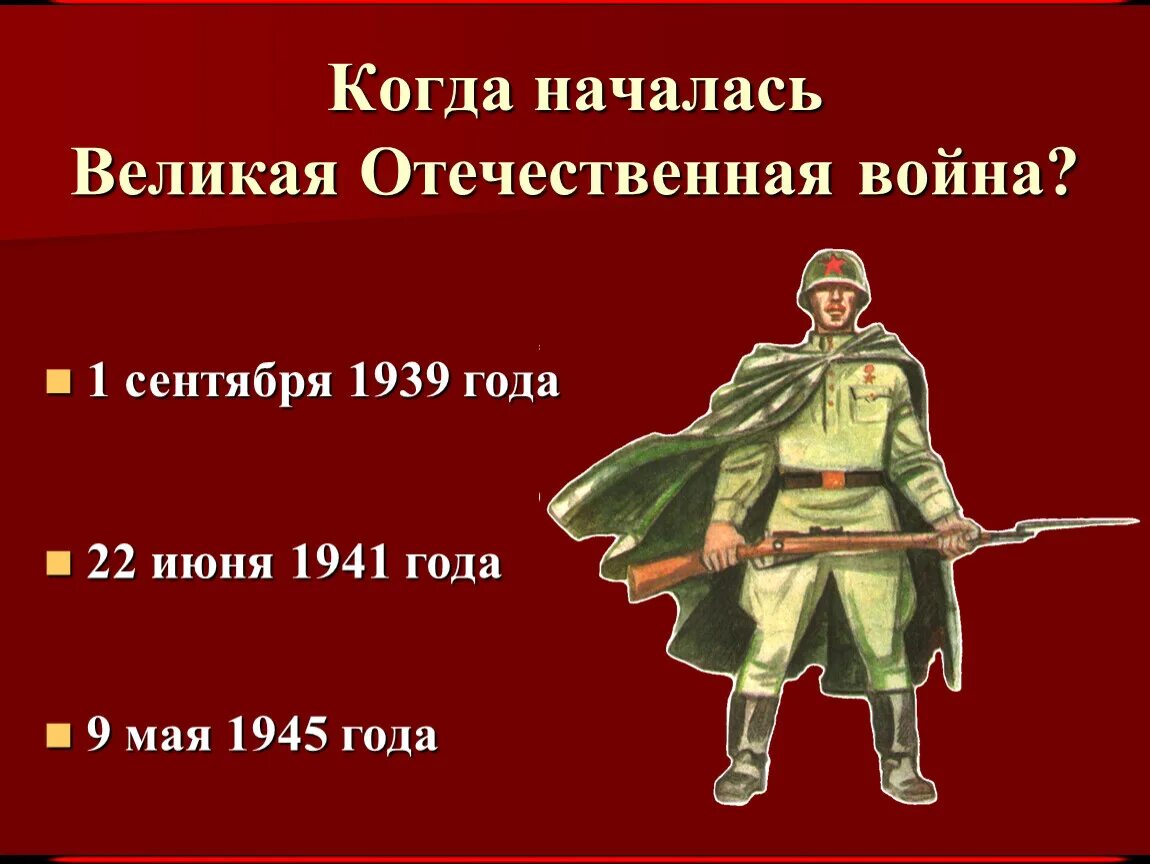 Когда началась Великая Отечественная война?

1 сентября 1939 года

22 июня 1941 года

9 мая 1945 года